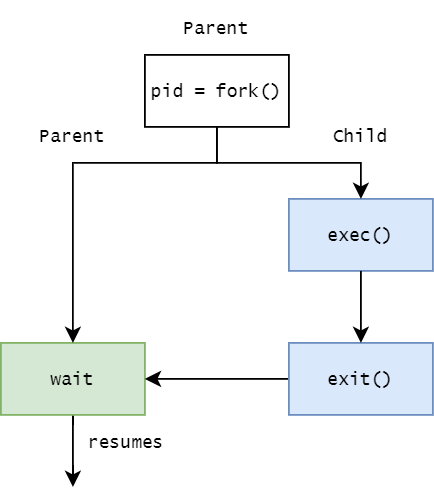 Parent

pid = fork()

Parent

Child

exec()

wait

exit()

resumes